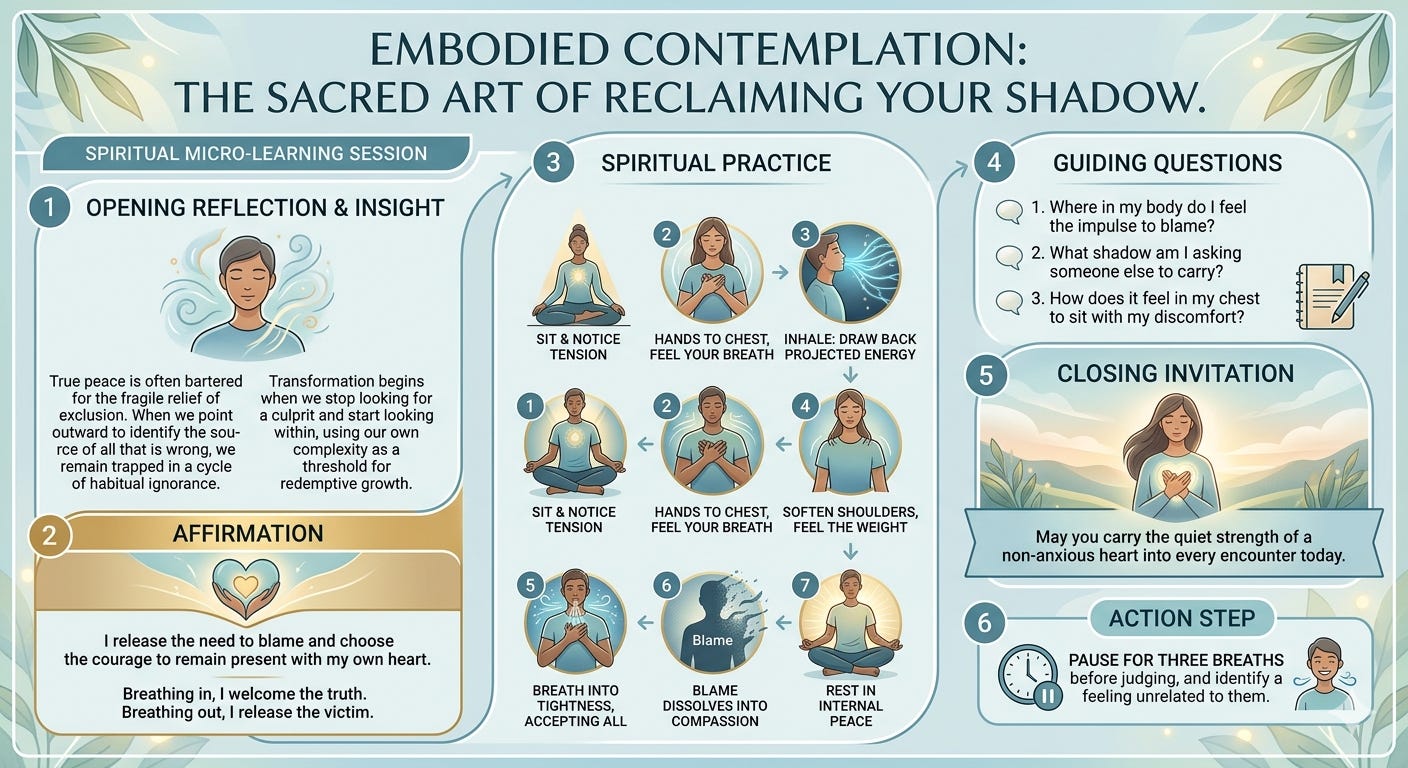 EMBODIED CONTEMPLATION:
THE SACRED ART OF RECLAIMING YOUR SHADOW.

SPIRITUAL MICRO-LEARNING SESSION

1 OPENING REFLECTION & INSIGHT

True peace is often bartered for the fragile relief of exclusion. When we point outward to identify the source of all that is wrong, we remain trapped in a cycle of habitual ignorance.

Transformation begins when we stop looking for a culprit and start looking within, using our own complexity as a threshold for redemptive growth.

2 AFFIRMATION

I release the need to blame and choose the courage to remain present with my own heart.

Breathing in, I welcome the truth.
Breathing out, I release the victim.

3 SPIRITUAL PRACTICE

SIT & NOTICE TENSION

2 HANDS TO CHEST, FEEL YOUR BREATH

3 INHALE: DRAW BACK PROJECTED ENERGY

1 SIT & NOTICE TENSION

2 HANDS TO CHEST, FEEL YOUR BREATH

4 SOFTEN SHOULDERS, FEEL THE WEIGHT

5 BREATH INTO TIGHTNESS, ACCEPTING ALL

6 Blame BLAME DISSOLVES INTO COMPASSION

7 REST IN INTERNAL PEACE

4 GUIDING QUESTIONS

1. Where in my body do I feel the impulse to blame?
2. What shadow am I asking someone else to carry?
3. How does it feel in my chest to sit with my discomfort?

5 CLOSING INVITATION

May you carry the quiet strength of a non-anxious heart into every encounter today.

6 ACTION STEP

PAUSE FOR THREE BREATHS before judging, and identify a feeling unrelated to them.